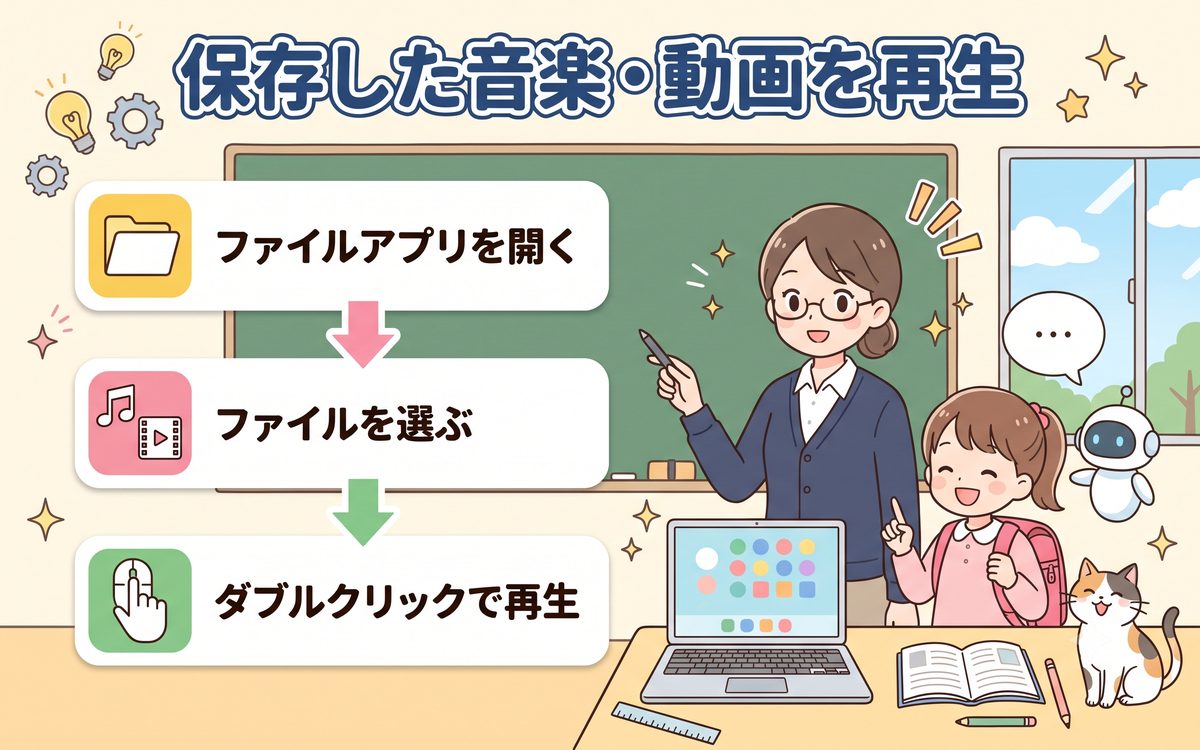 保存した音楽・動画を再生

ファイルアプリを開く

ファイルを選ぶ

ダブルクリックで再生

…